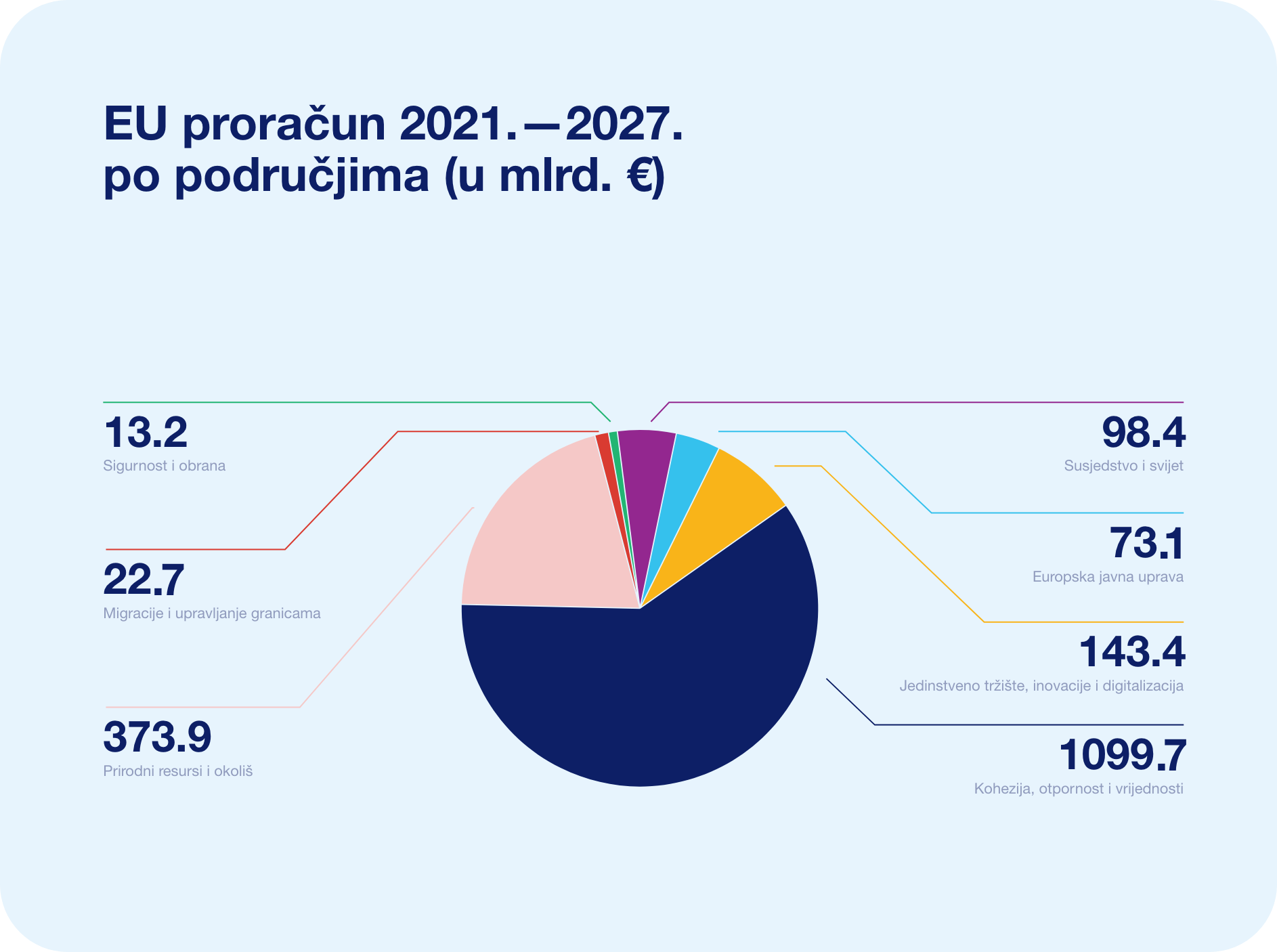 EU proračun 2021.—2027. po područjima (u mlrd. €)

13.2
Sigurnost i obrana

22.7
Migracije i upravljanje granicama

373.9
Prirodni resursi i okoliš

98.4
Susjedstvo i svijet

73.1
Europska javna uprava

143.4
Jedinstveno tržište, inovacije i digitalizacija

1099.7
Kohezija, otpornost i vrijednosti